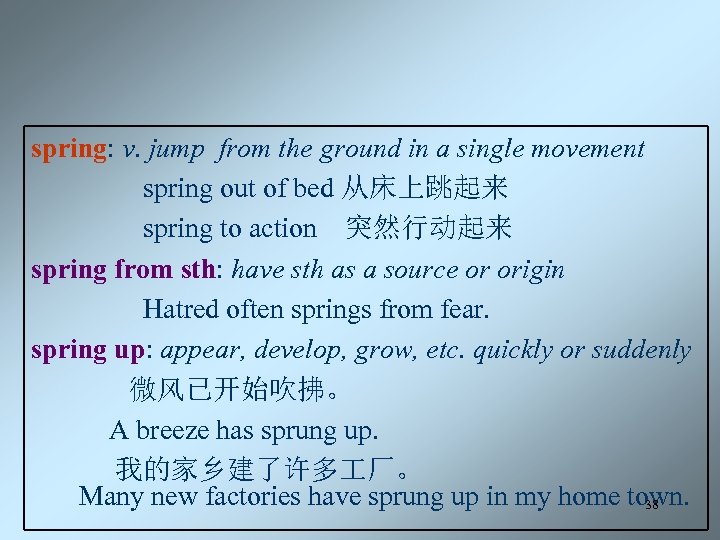 spring: v. jump from the ground in a single movement

spring out of bed 从床上跳起来

spring to action 突然行动起来

spring from sth: have sth as a source or origin

Hatred often springs from fear.

spring up: appear, develop, grow, etc. quickly or suddenly

微风已开始吹拂。

A breeze has sprung up.

我的家乡建了许多工厂。

Many new factories have sprung up in my home town.

38